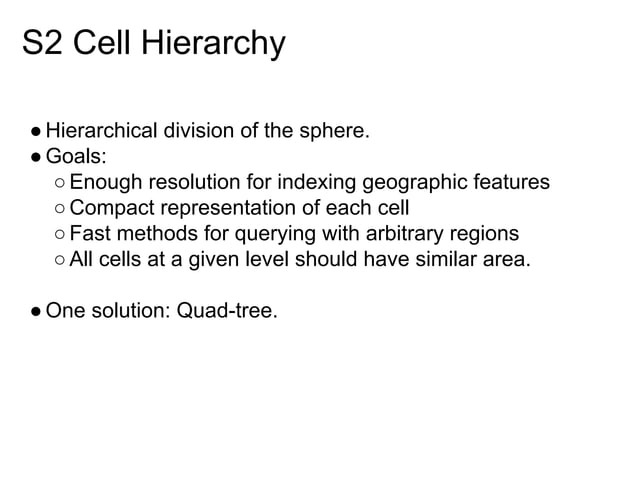 S2 Cell Hierarchy

● Hierarchical division of the sphere.
● Goals:
○ Enough resolution for indexing geographic features
○ Compact representation of each cell
○ Fast methods for querying with arbitrary regions
○ All cells at a given level should have similar area.

● One solution: Quad-tree.